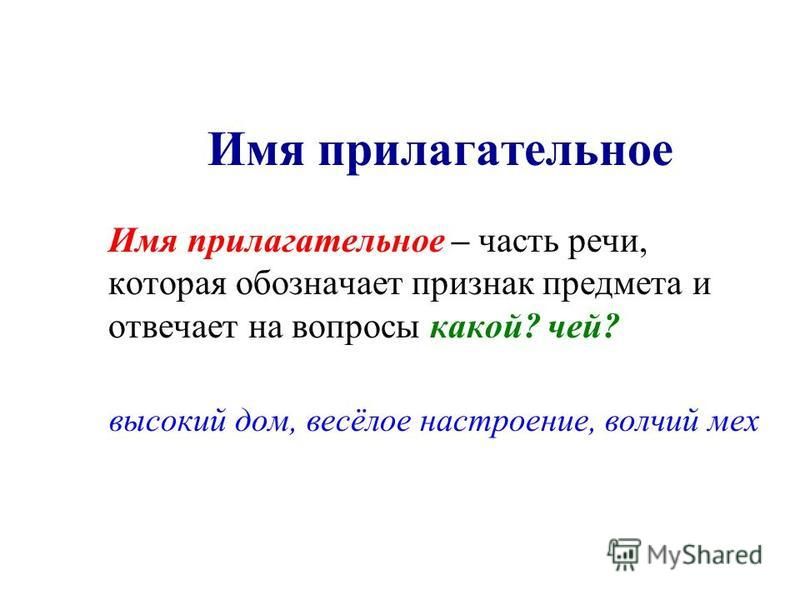 Имя прилагательное

Имя прилагательное – часть речи, которая обозначает признак предмета и отвечает на вопросы какой? чей?

высокий дом, весёлое настроение, волчий мех

MyShared